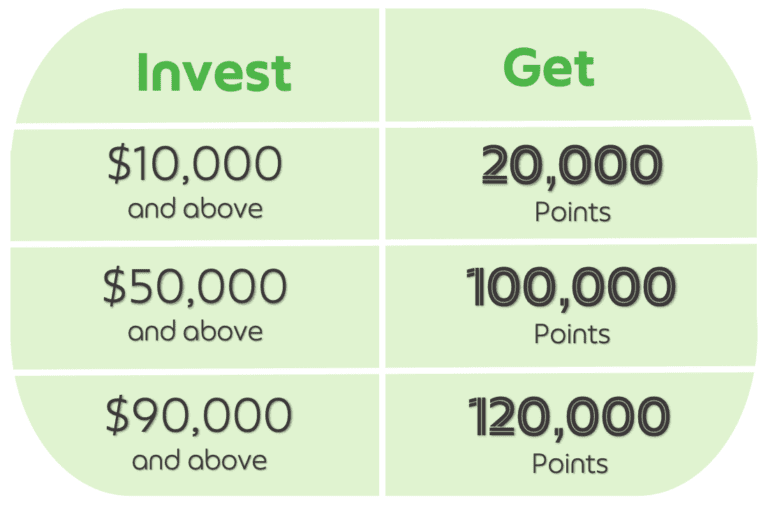 | Invest | Get |
|---|---|
| \$10,000 and above | 20,000 Points |
| \$50,000 and above | 100,000 Points |
| \$90,000 and above | 120,000 Points |